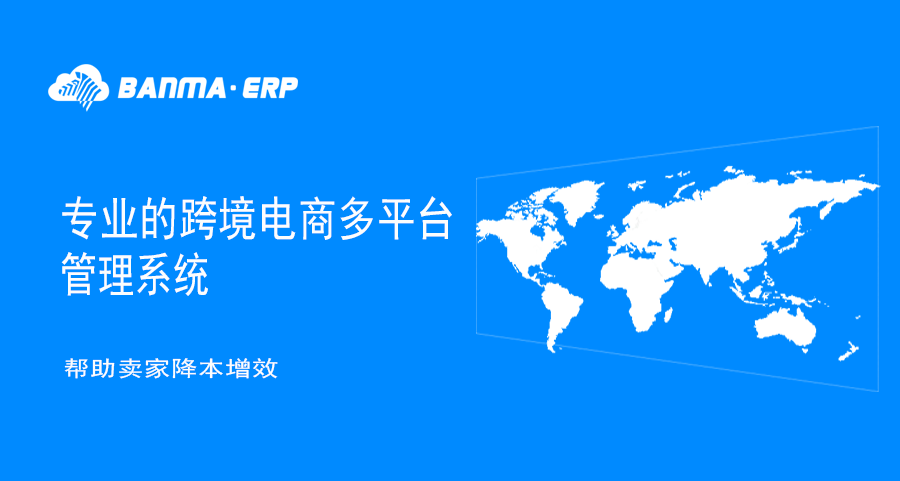 BANMA·ERP

专业的跨境电商多平台管理系统

帮助卖家降本增效